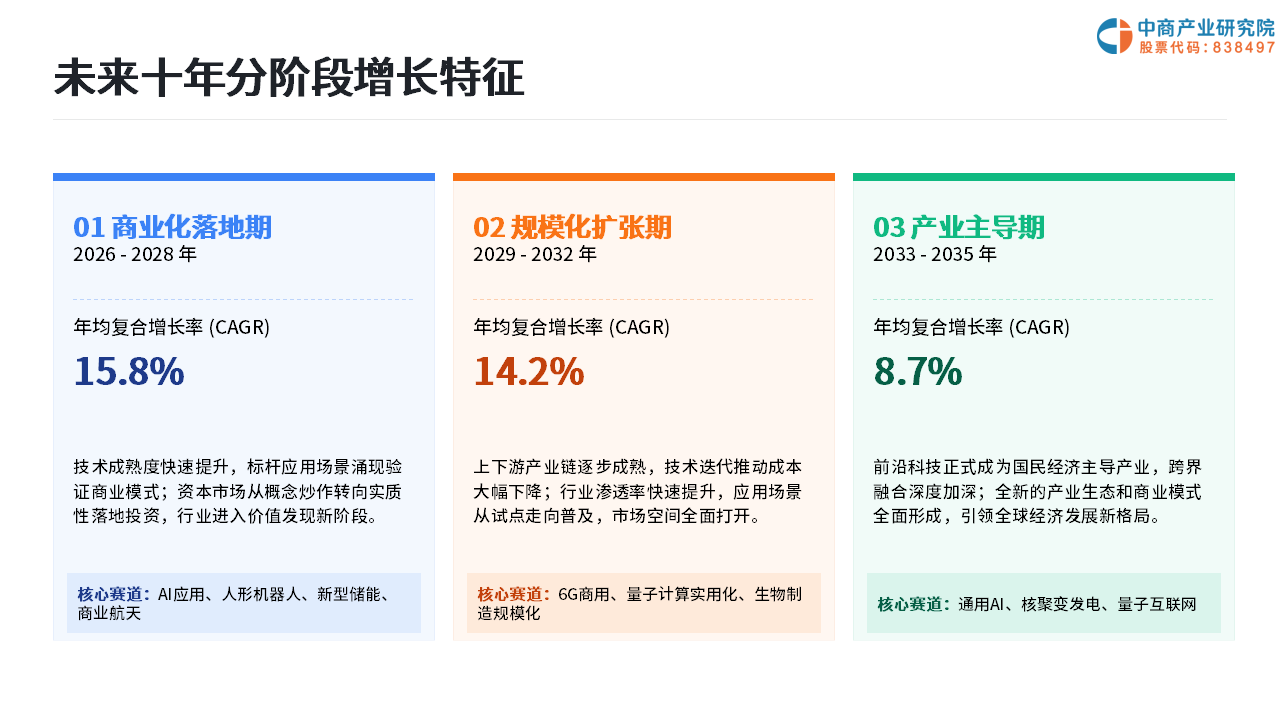 中商产业研究院
股票代码：838497

未来十年分阶段增长特征

01 商业化落地期
2026 - 2028 年

年均复合增长率 (CAGR)
15.8%

技术成熟度快速提升，标杆应用场景涌现验证商业模式；资本市场从概念炒作转向实质性落地投资，行业进入价值发现新阶段。

核心赛道：AI应用、人形机器人、新型储能、商业航天

02 规模化扩张期
2029 - 2032 年

年均复合增长率 (CAGR)
14.2%

上下游产业链逐步成熟，技术迭代推动成本大幅下降；行业渗透率快速提升，应用场景从试点走向普及，市场空间全面打开。

核心赛道：6G商用、量子计算实用化、生物制造规模化

03 产业主导期
2033 - 2035 年

年均复合增长率 (CAGR)
8.7%

前沿科技正式成为国民经济主导产业，跨界融合深度加深；全新的产业生态和商业模式全面形成，引领全球经济发展新格局。

核心赛道：通用AI、核聚变发电、量子互联网